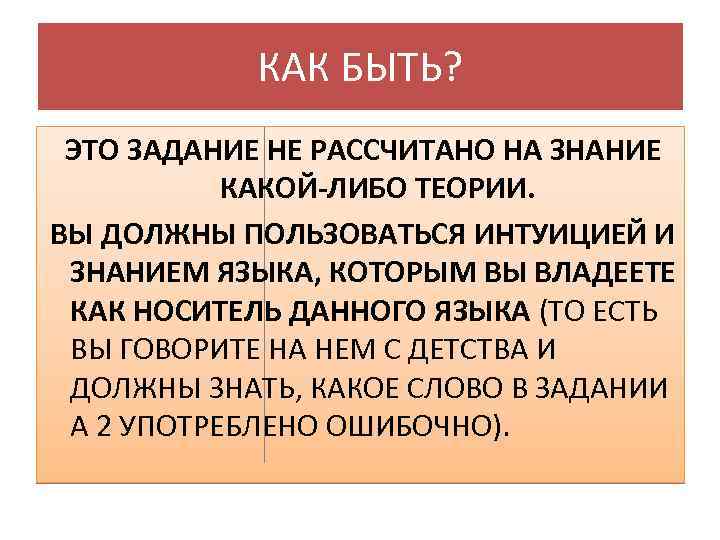 КАК БЫТЬ?

ЭТО ЗАДАНИЕ НЕ РАССЧИТАНО НА ЗНАНИЕ КАКОЙ-ЛИБО ТЕОРИИ.

ВЫ ДОЛЖНЫ ПОЛЬЗОВАТЬСЯ ИНТУИЦИЕЙ И ЗНАНИЕМ ЯЗЫКА, КОТОРЫМ ВЫ ВЛАДЕЕТЕ КАК НОСИТЕЛЬ ДАННОГО ЯЗЫКА (ТО ЕСТЬ ВЫ ГОВОРИТЕ НА НЕМ С ДЕТСТВА И ДОЛЖНЫ ЗНАТЬ, КАКОЕ СЛОВО В ЗАДАНИИ А 2 УПОТРЕБЛЕНО ОШИБОЧНО).